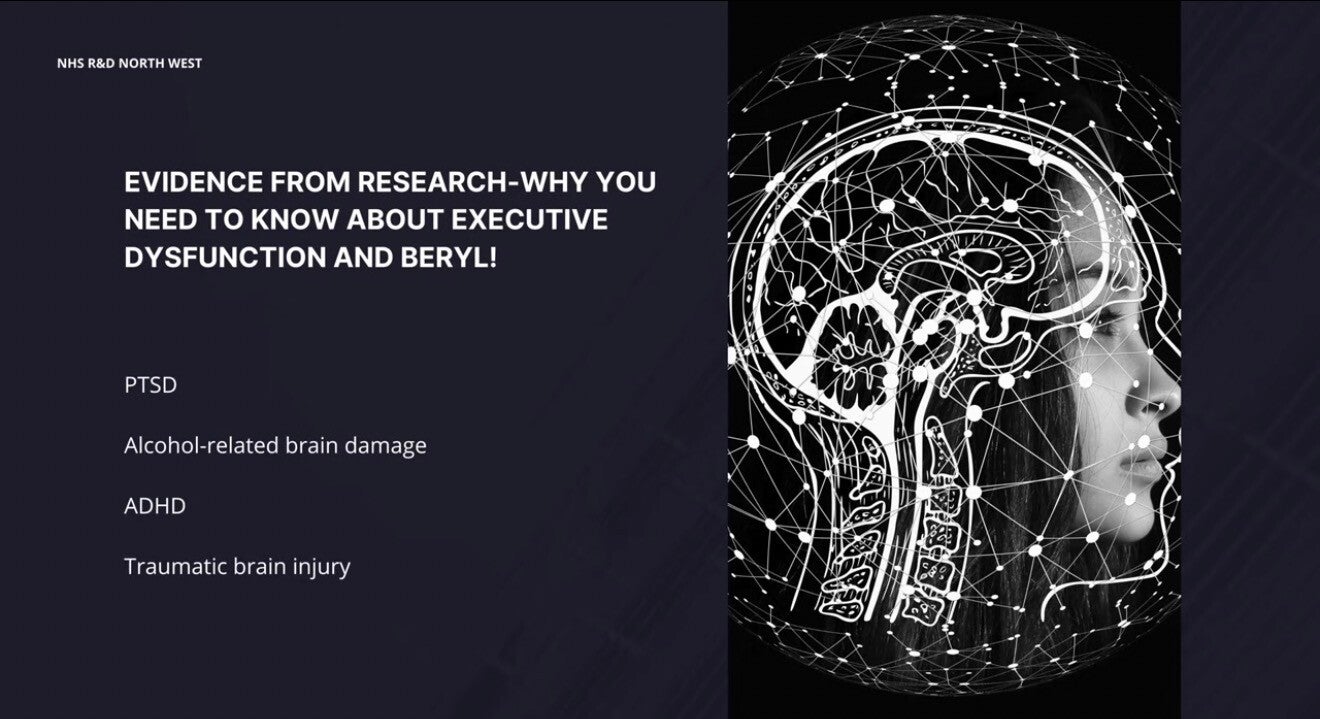 NHS R&D NORTH WEST

EVIDENCE FROM RESEARCH-WHY YOU NEED TO KNOW ABOUT EXECUTIVE DYSFUNCTION AND BERYL!

PTSD

Alcohol-related brain damage

ADHD

Traumatic brain injury